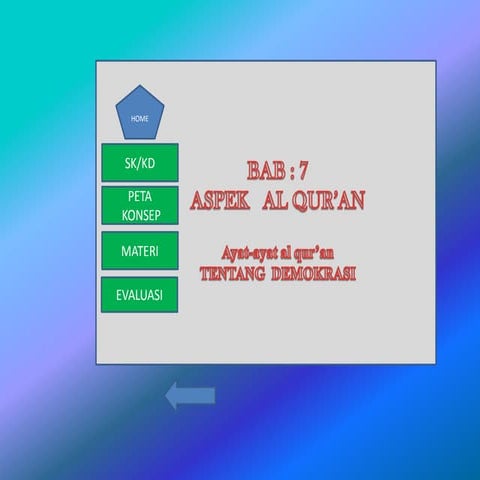 HOME

SK/KD

PETA KONSEP

MATERI

EVALUASI

BAB : 7
ASPEK AL QUR'AN

Ayat-ayat al qur'an
TENTANG DEMOKRASI